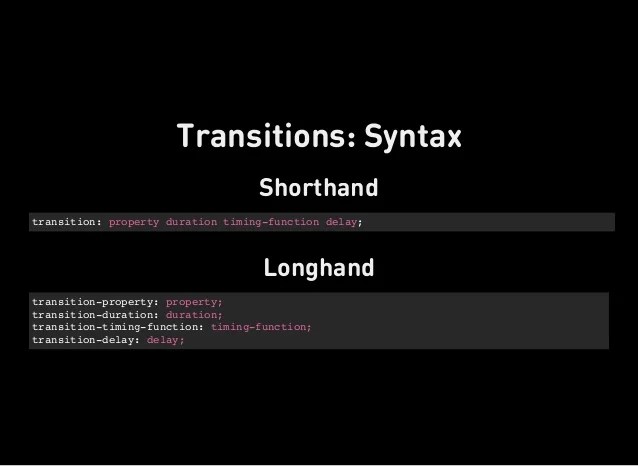 Transitions: Syntax

Shorthand

transition: property duration timing-function delay;

Longhand

transition-property: property;
transition-duration: duration;
transition-timing-function: timing-function;
transition-delay: delay;